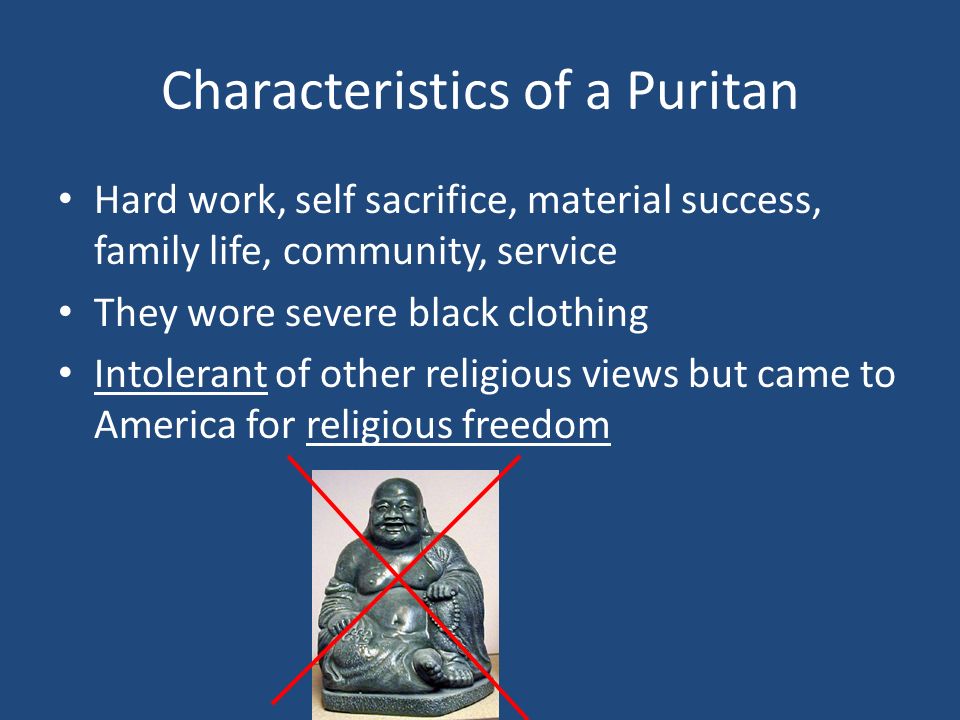 Characteristics of a Puritan

• Hard work, self sacrifice, material success, family life, community, service
• They wore severe black clothing
• Intolerant of other religious views but came to America for religious freedom